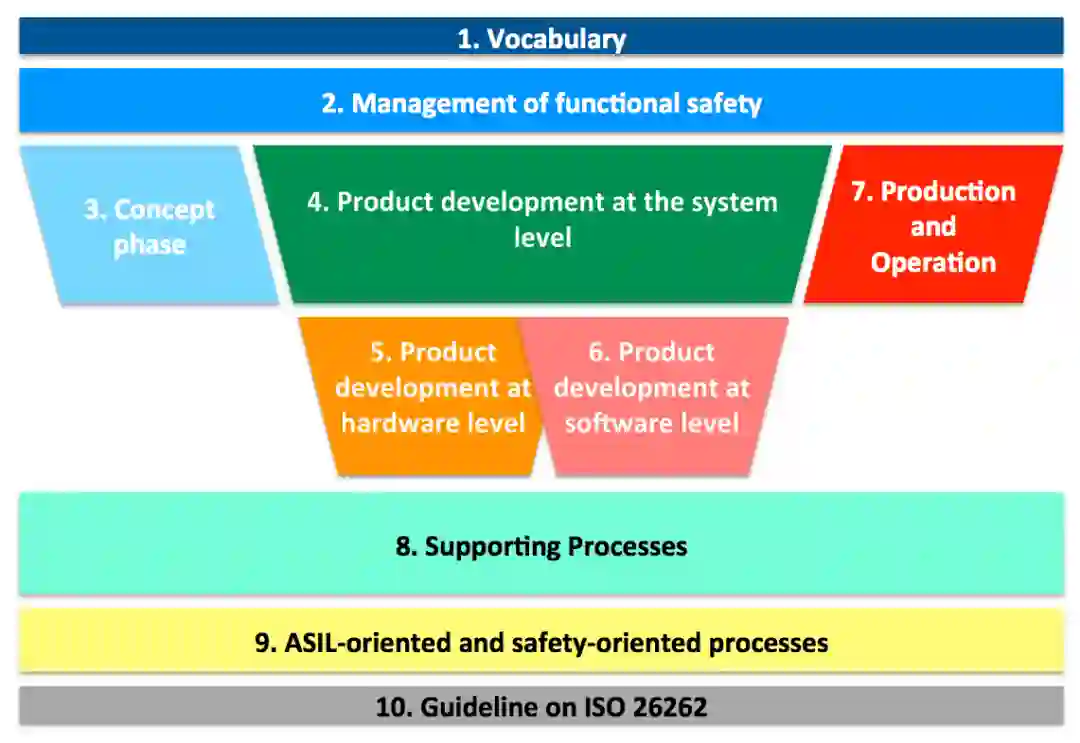 1. Vocabulary

2. Management of functional safety

3. Concept phase

4. Product development at the system level

7. Production and Operation

5. Product development at hardware level

6. Product development at software level

8. Supporting Processes

9. ASIL-oriented and safety-oriented processes

10. Guideline on ISO 26262